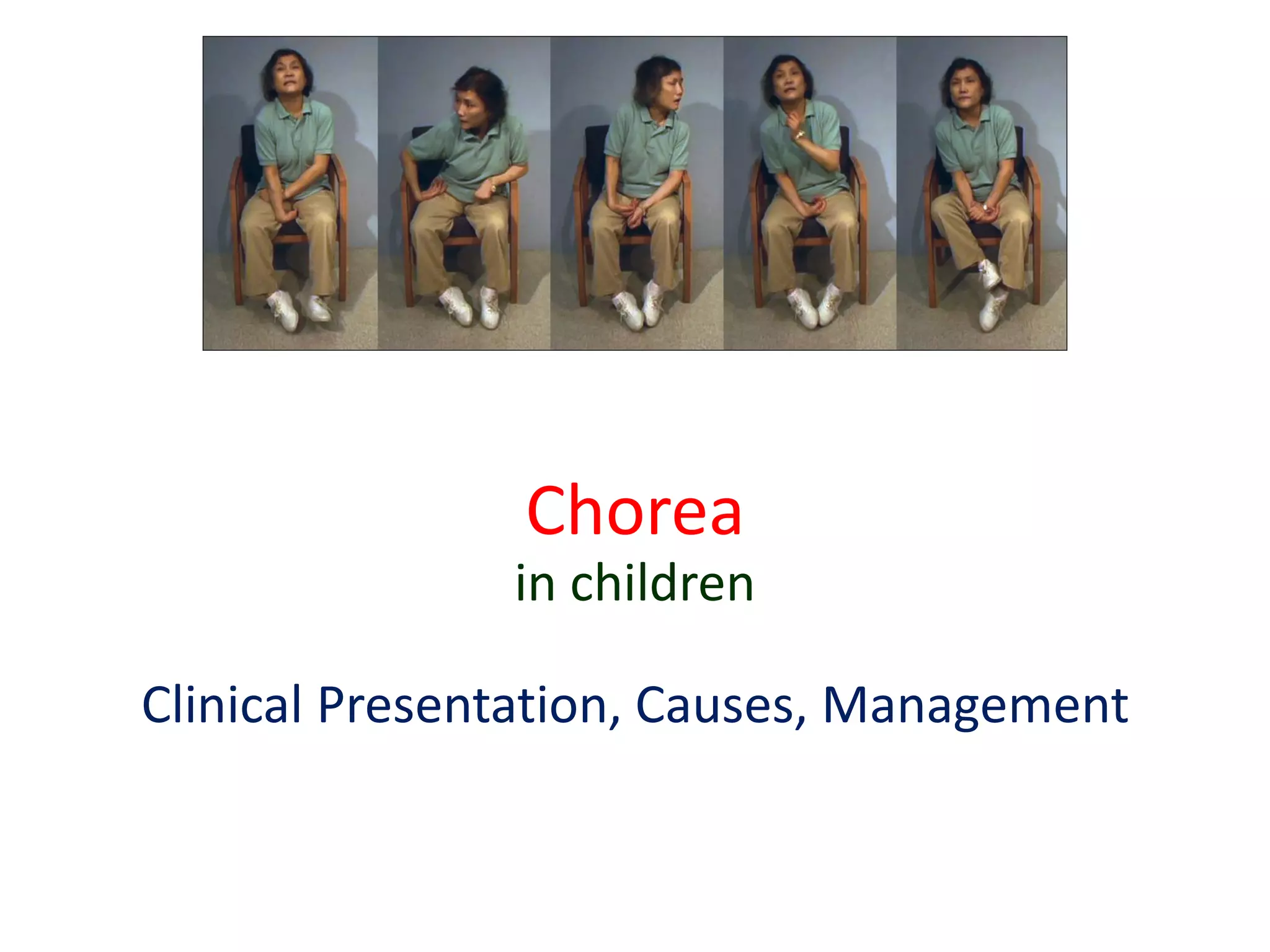 Chorea
in children

Clinical Presentation, Causes, Management